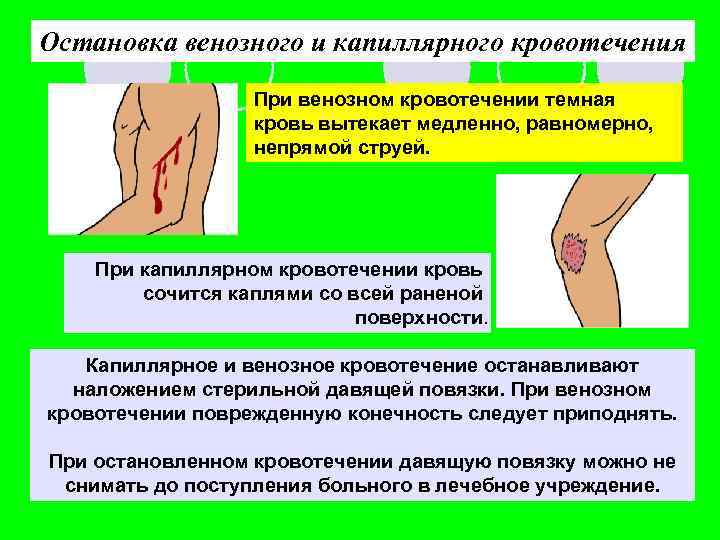 Остановка венозного и капиллярного кровотечения

При венозном кровотечении темная кровь вытекает медленно, равномерно, непрямой струей.

При капиллярном кровотечении кровь сочится каплями со всей раненой поверхности.

Капиллярное и венозное кровотечение останавливают наложением стерильной давящей повязки. При венозном кровотечении поврежденную конечность следует приподнять.

При остановленном кровотечении давящую повязку можно не снимать до поступления больного в лечебное учреждение.